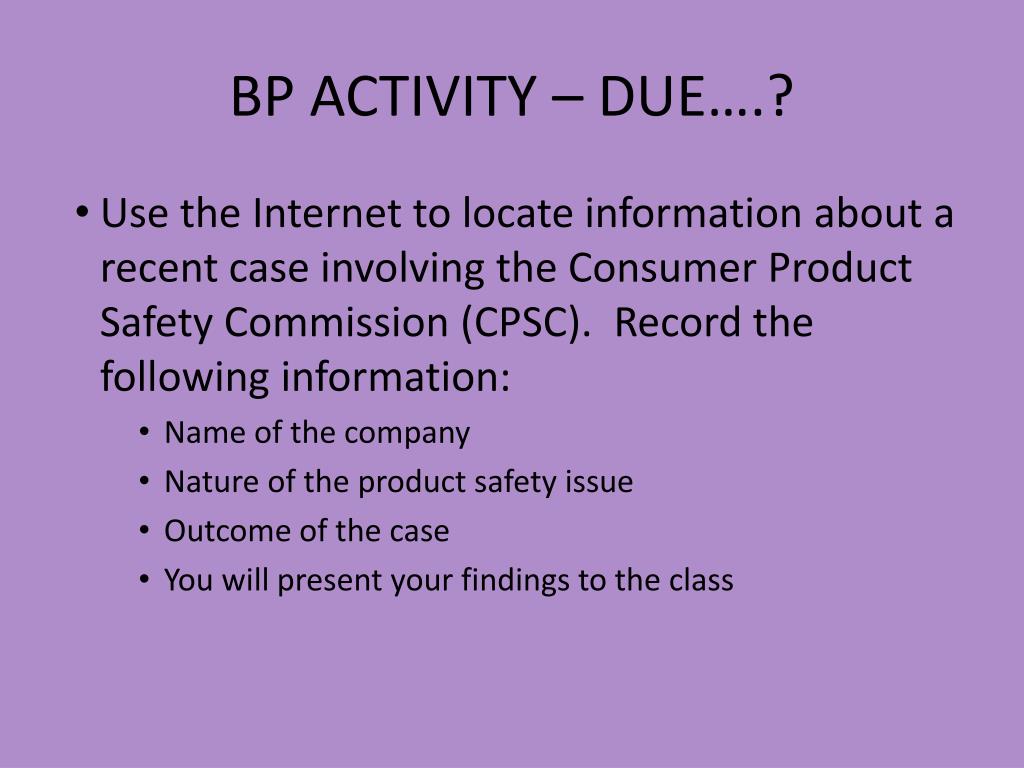 BP ACTIVITY – DUE….?

• Use the Internet to locate information about a recent case involving the Consumer Product Safety Commission (CPSC). Record the following information:
  • Name of the company
  • Nature of the product safety issue
  • Outcome of the case
  • You will present your findings to the class